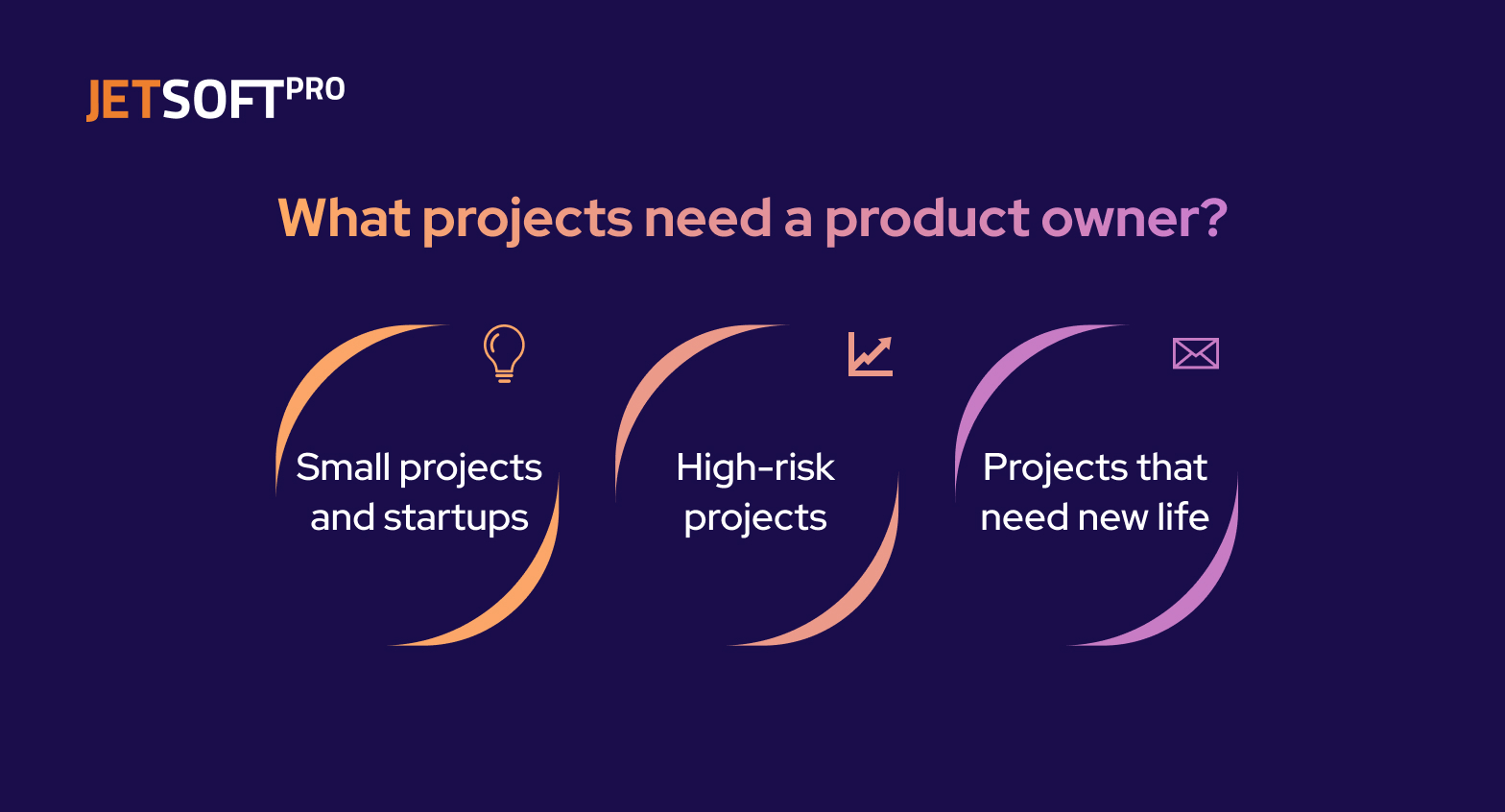 JETSOFTPRO

What projects need a product owner?

Small projects and startups

High-risk projects

Projects that need new life